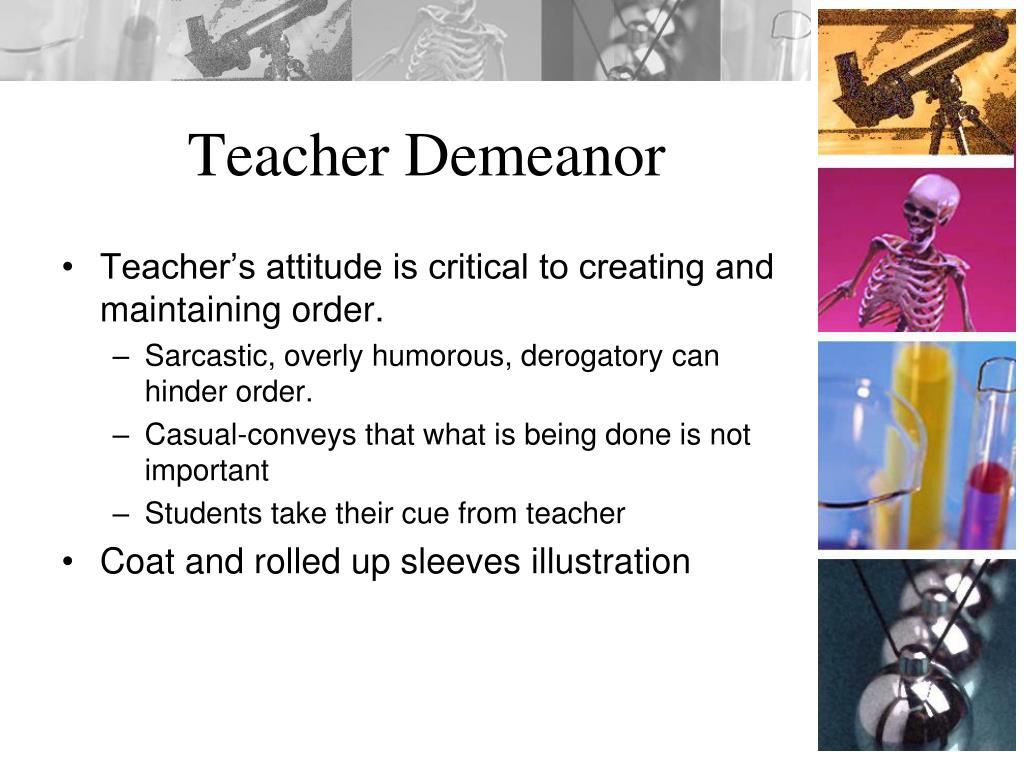 Teacher Demeanor

• Teacher’s attitude is critical to creating and maintaining order.
– Sarcastic, overly humorous, derogatory can hinder order.
– Casual-conveys that what is being done is not important
– Students take their cue from teacher
• Coat and rolled up sleeves illustration